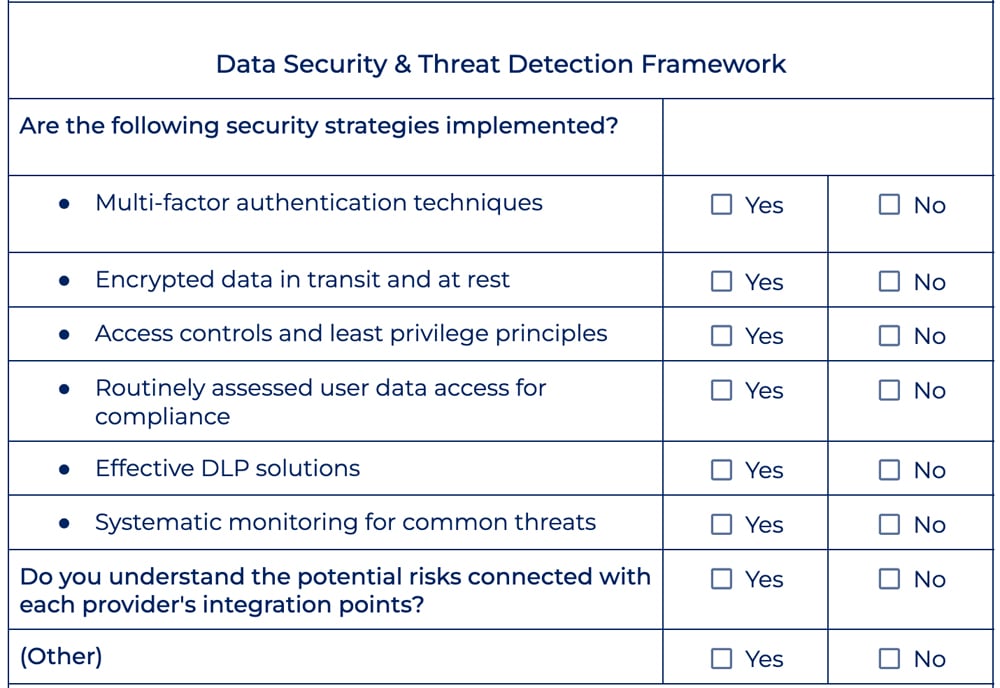 | Data Security & Threat Detection Framework | | |
|---|---|---|
| Are the following security strategies implemented? | | |
| • Multi-factor authentication techniques | ☐ Yes | ☐ No |
| • Encrypted data in transit and at rest | ☐ Yes | ☐ No |
| • Access controls and least privilege principles | ☐ Yes | ☐ No |
| • Routinely assessed user data access for compliance | ☐ Yes | ☐ No |
| • Effective DLP solutions | ☐ Yes | ☐ No |
| • Systematic monitoring for common threats | ☐ Yes | ☐ No |
| Do you understand the potential risks connected with each provider's integration points? | ☐ Yes | ☐ No |
| (Other) | ☐ Yes | ☐ No |